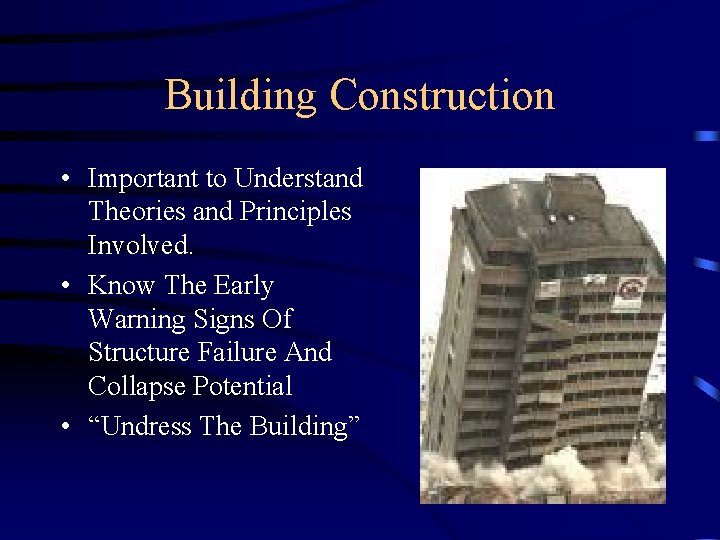 Building Construction

• Important to Understand Theories and Principles Involved.
• Know The Early Warning Signs Of Structure Failure And Collapse Potential
• “Undress The Building”